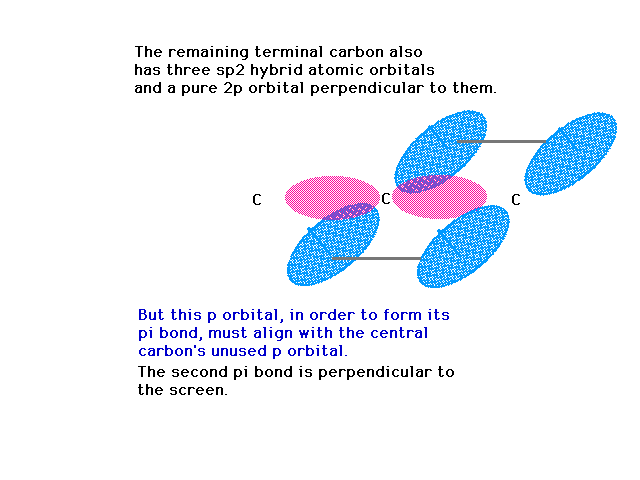 The remaining terminal carbon also has three sp2 hybrid atomic orbitals and a pure 2p orbital perpendicular to them.

C

C

C

But this p orbital, in order to form its pi bond, must align with the central carbon's unused p orbital.

The second pi bond is perpendicular to the screen.